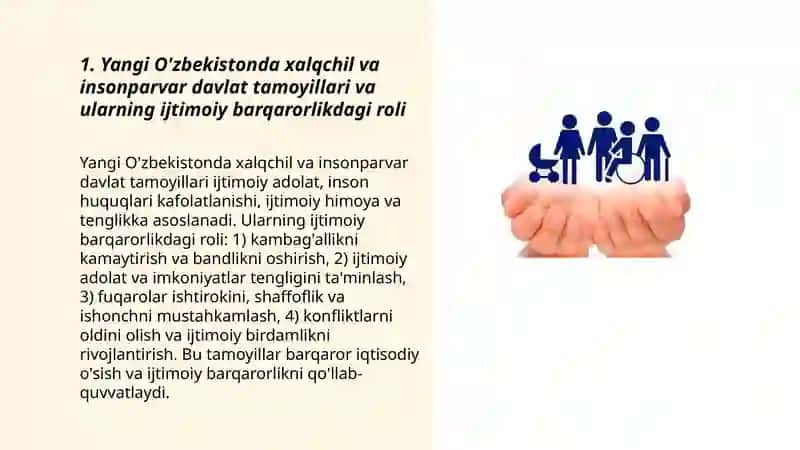 1. Yangi O'zbekistonda xalqchil va insonparvar davlat tamoyillari va ularning ijtimoiy barqarorlikdagi roli

Yangi O'zbekistonda xalqchil va insonparvar davlat tamoyillari ijtimoiy adolat, inson huquqlari kafolatlanishi, ijtimoiy himoya va tenglikka asoslanadi. Ularning ijtimoiy barqarorlikdagi roli: 1) kambag'allikni kamaytirish va bandlikni oshirish, 2) ijtimoiy adolat va imkoniyatlar tengligini ta'minlash, 3) fuqarolar ishtirokini, shaffoflik va ishonchni mustahkamlash, 4) konfliktlarni oldini olish va ijtimoiy birdamlikni rivojlantirish. Bu tamoyillar barqaror iqtisodiy o'sish va ijtimoiy barqarorlikni qo'llab-quvvatlaydi.